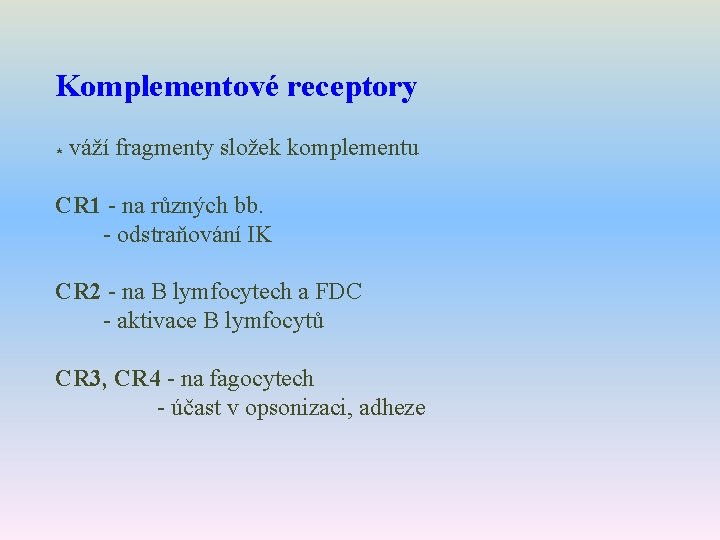 Komplementové receptory

* váží fragmenty složek komplementu

CR1 - na různých bb.
- odstraňování IK

CR2 - na B lymfocytech a FDC
- aktivace B lymfocytů

CR3, CR4 - na fagocytech
- účast v opsonizaci, adheze